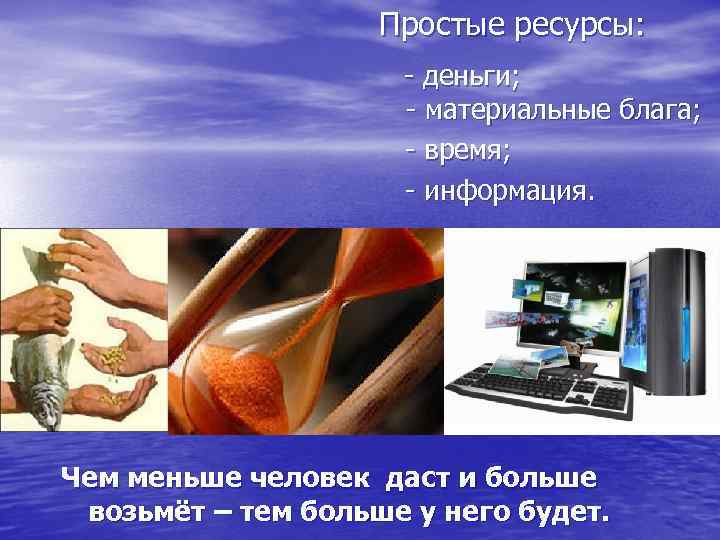 Простые ресурсы:

- деньги;
- материальные блага;
- время;
- информация.

Чем меньше человек даст и больше возьмёт – тем больше у него будет.